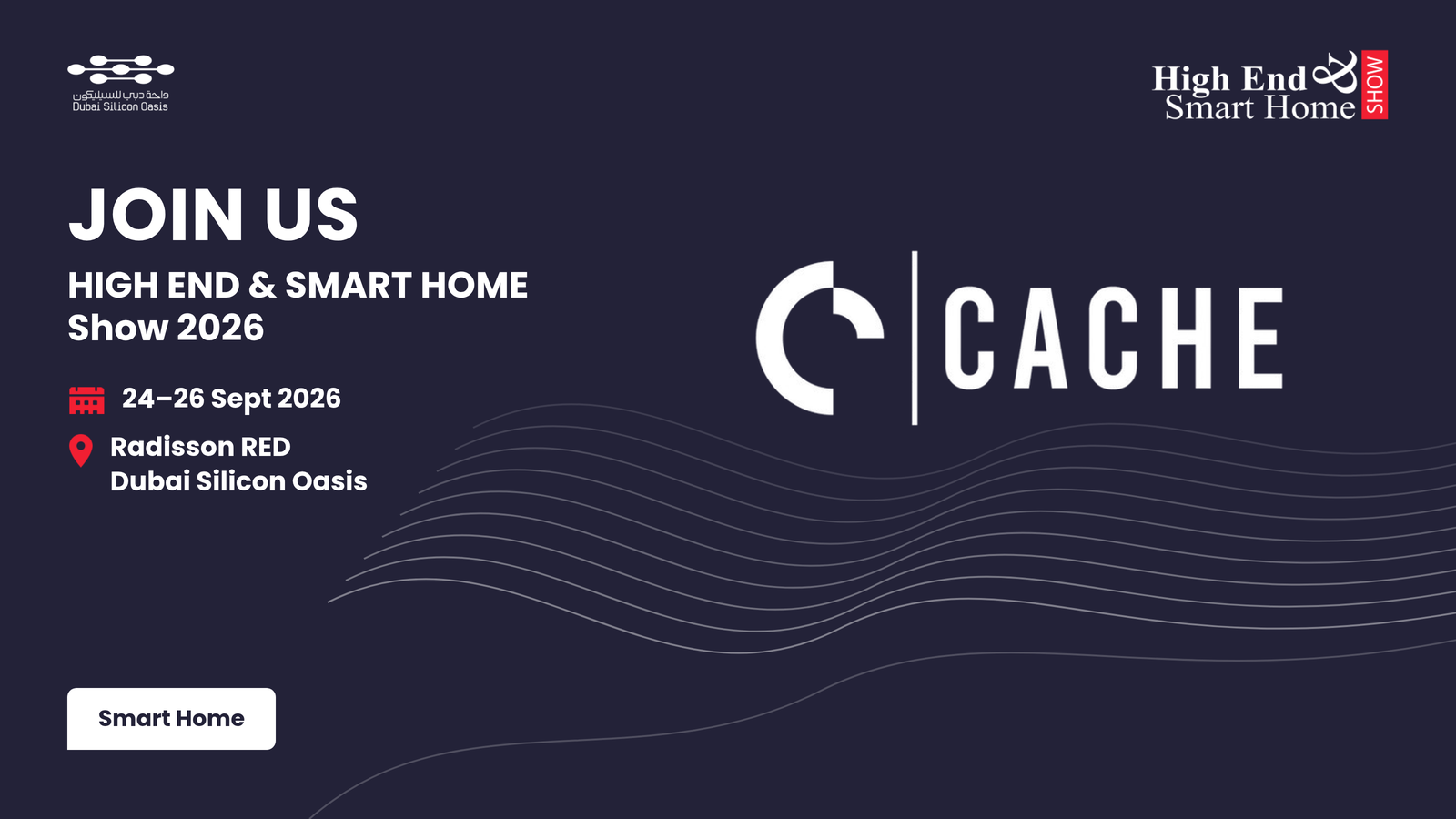 واحة دبي للسيليكون
Dubai Silicon Oasis

High End & Smart Home SHOW

JOIN US

HIGH END & SMART HOME Show 2026

24–26 Sept 2026

Radisson RED
Dubai Silicon Oasis

CACHE

Smart Home